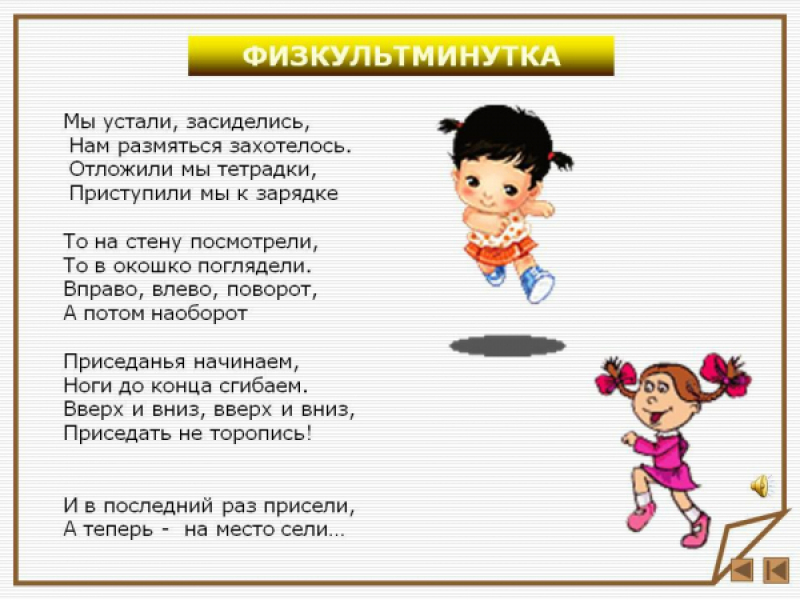 ФИЗКУЛЬТМИНУТКА

Мы устали, засиделись,
Нам размяться захотелось.
Отложили мы тетрадки,
Приступили мы к зарядке

То на стену посмотрели,
То в окошко поглядели.
Вправо, влево, поворот,
А потом наоборот

Приседанья начинаем,
Ноги до конца сгибаем.
Вверх и вниз, вверх и вниз,
Приседать не торопись!

И в последний раз присели,
А теперь - на место сели...